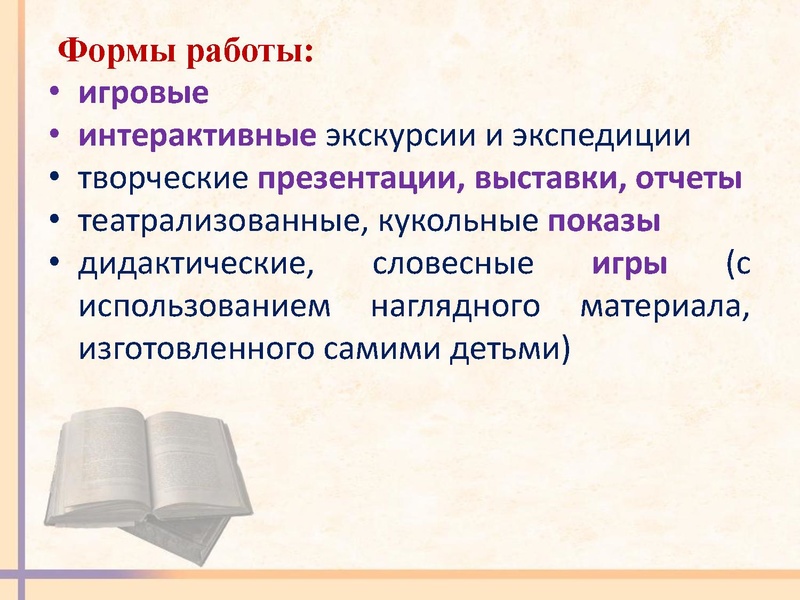 Формы работы:

• игровые
• интерактивные экскурсии и экспедиции
• творческие презентации, выставки, отчеты
• театрализованные, кукольные показы
• дидактические, словесные игры (с использованием наглядного материала, изготовленного самими детьми)